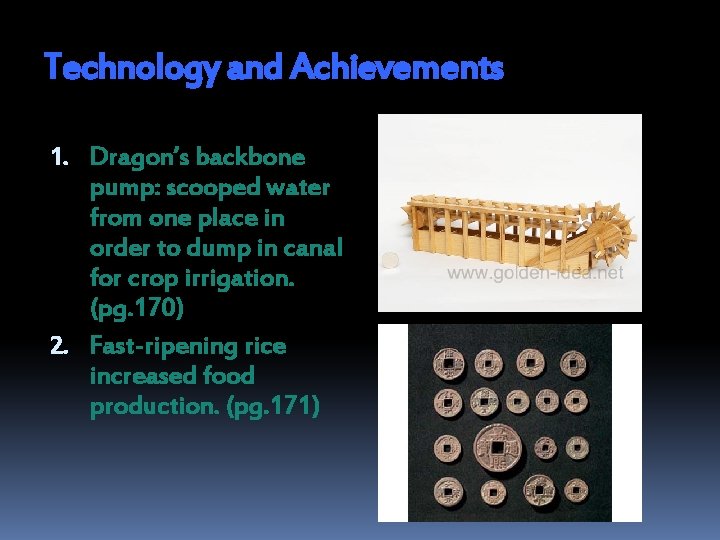 Technology and Achievements

1. Dragon's backbone pump: scooped water from one place in order to dump in canal for crop irrigation. (pg.170)
2. Fast-ripening rice increased food production. (pg.171)

www.golden-idea.net